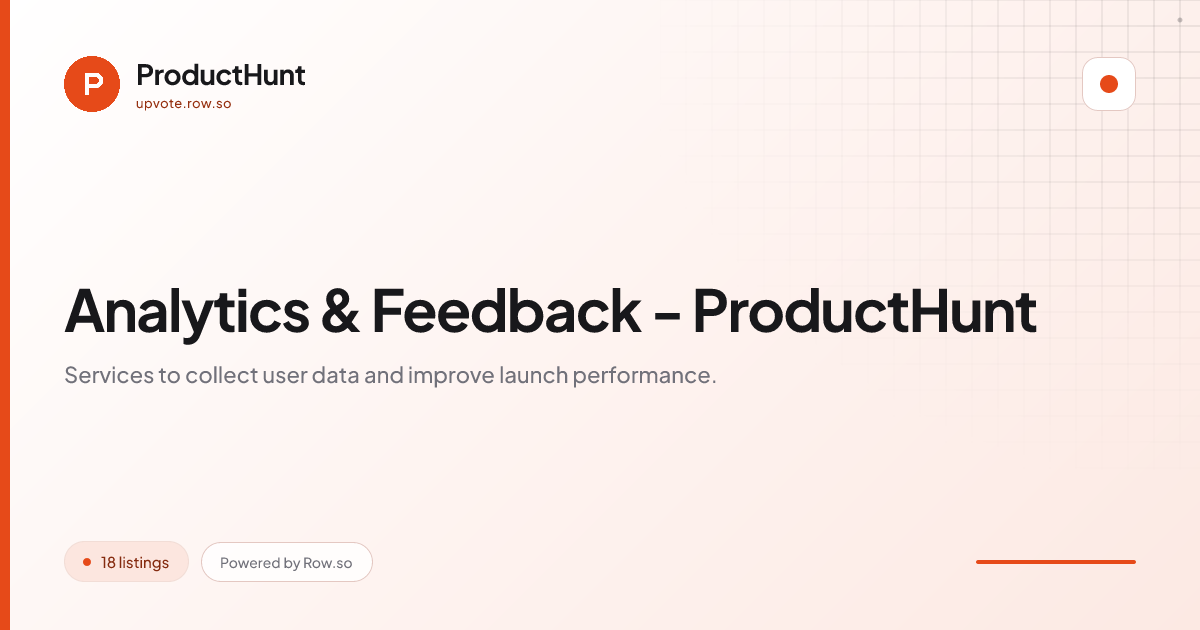 P
ProductHunt
upvote.row.so

Analytics & Feedback - ProductHunt

Services to collect user data and improve launch performance.

18 listings

Powered by Row.so